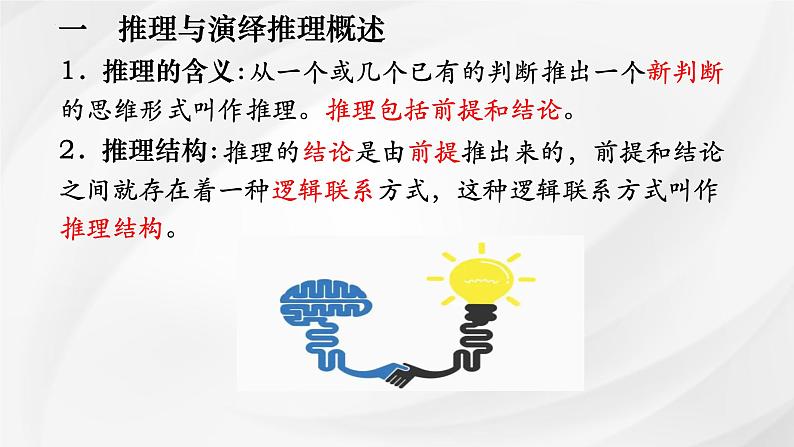 一　推理与演绎推理概述

1．推理的含义：从一个或几个已有的判断推出一个新判断的思维形式叫作推理。推理包括前提和结论。

2．推理结构：推理的结论是由前提推出来的，前提和结论之间就存在着一种逻辑联系方式，这种逻辑联系方式叫作推理结构。